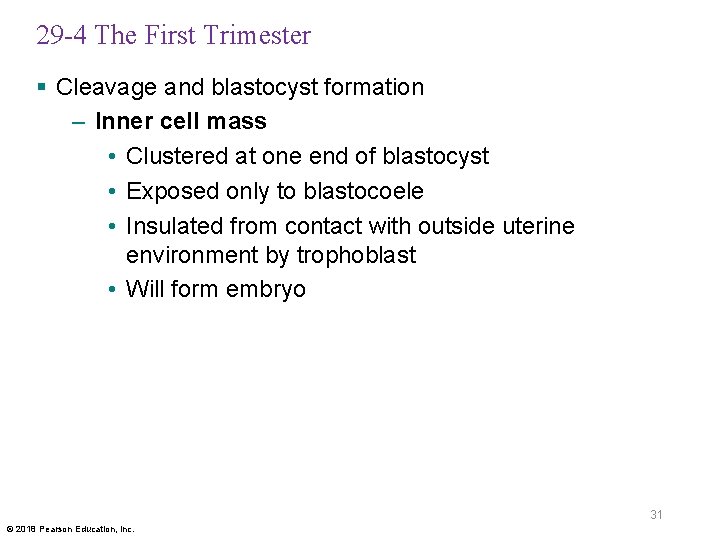 29-4 The First Trimester

▪ Cleavage and blastocyst formation

– Inner cell mass

• Clustered at one end of blastocyst

• Exposed only to blastocoele

• Insulated from contact with outside uterine environment by trophoblast

• Will form embryo

31

© 2018 Pearson Education, Inc.